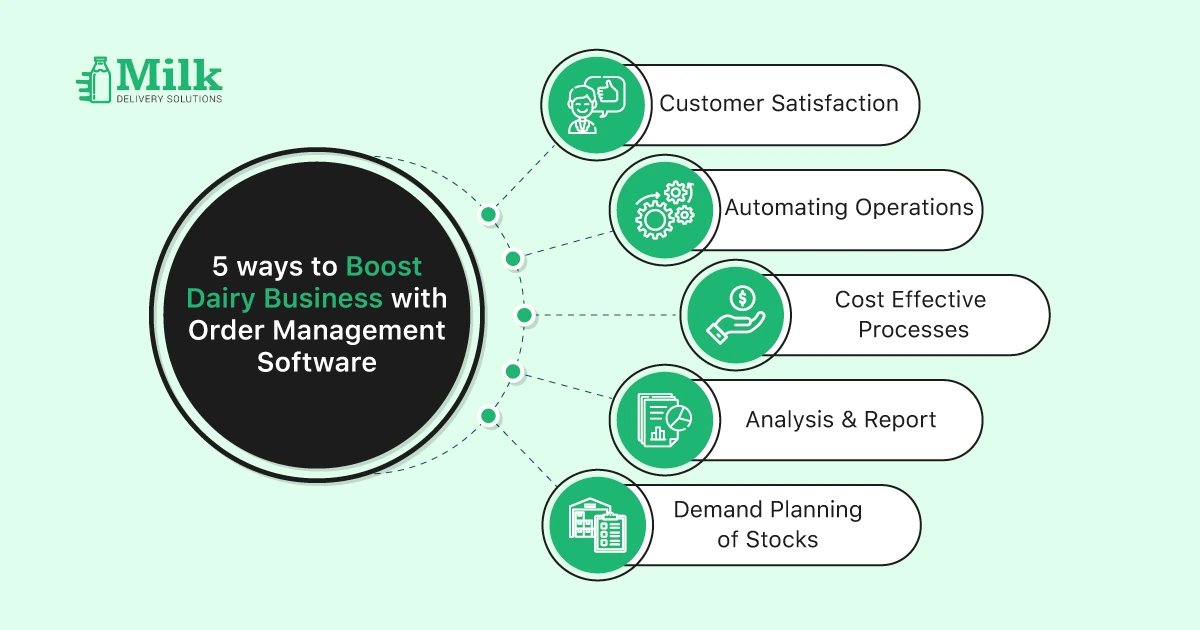 Milk
DELIVERY SOLUTIONS

5 ways to Boost Dairy Business with Order Management Software

Customer Satisfaction

Automating Operations

Cost Effective Processes

Analysis & Report

Demand Planning of Stocks